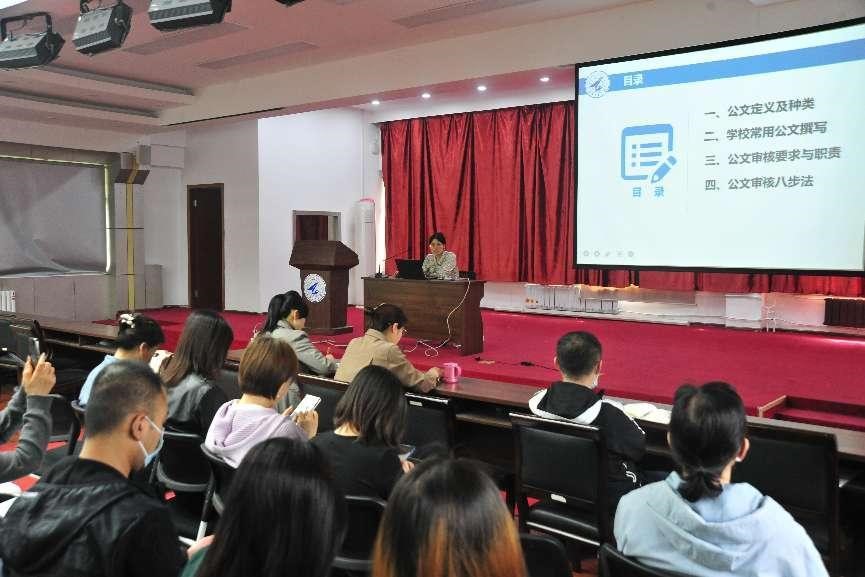 目录

目录

一、公文定义及种类
二、学校常用公文撰写
三、公文审核要求与职责
四、公文审核八步法